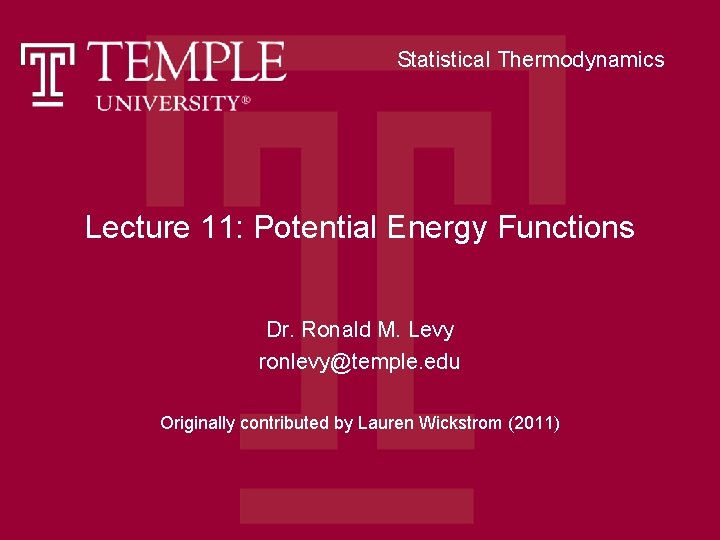 TEMPLE UNIVERSITY®

Statistical Thermodynamics

Lecture 11: Potential Energy Functions

Dr. Ronald M. Levy
ronlevy@temple.edu

Originally contributed by Lauren Wickstrom (2011)